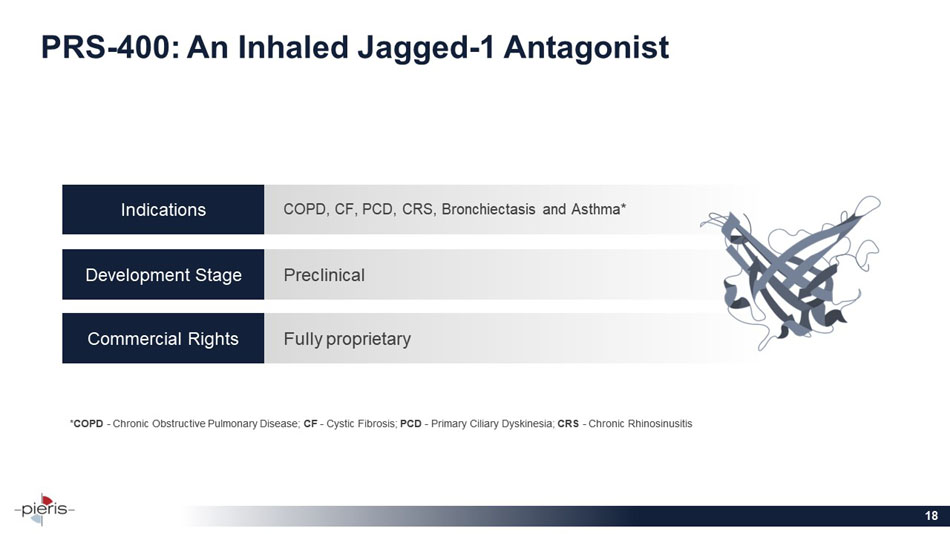 PRS-400: An Inhaled Jagged-1 Antagonist

| Indications | COPD, CF, PCD, CRS, Bronchiectasis and Asthma* |
|---|---|
| Development Stage | Preclinical |
| Commercial Rights | Fully proprietary |

*COPD - Chronic Obstructive Pulmonary Disease; CF - Cystic Fibrosis; PCD - Primary Ciliary Dyskinesia; CRS - Chronic Rhinosinusitis

pieris

18